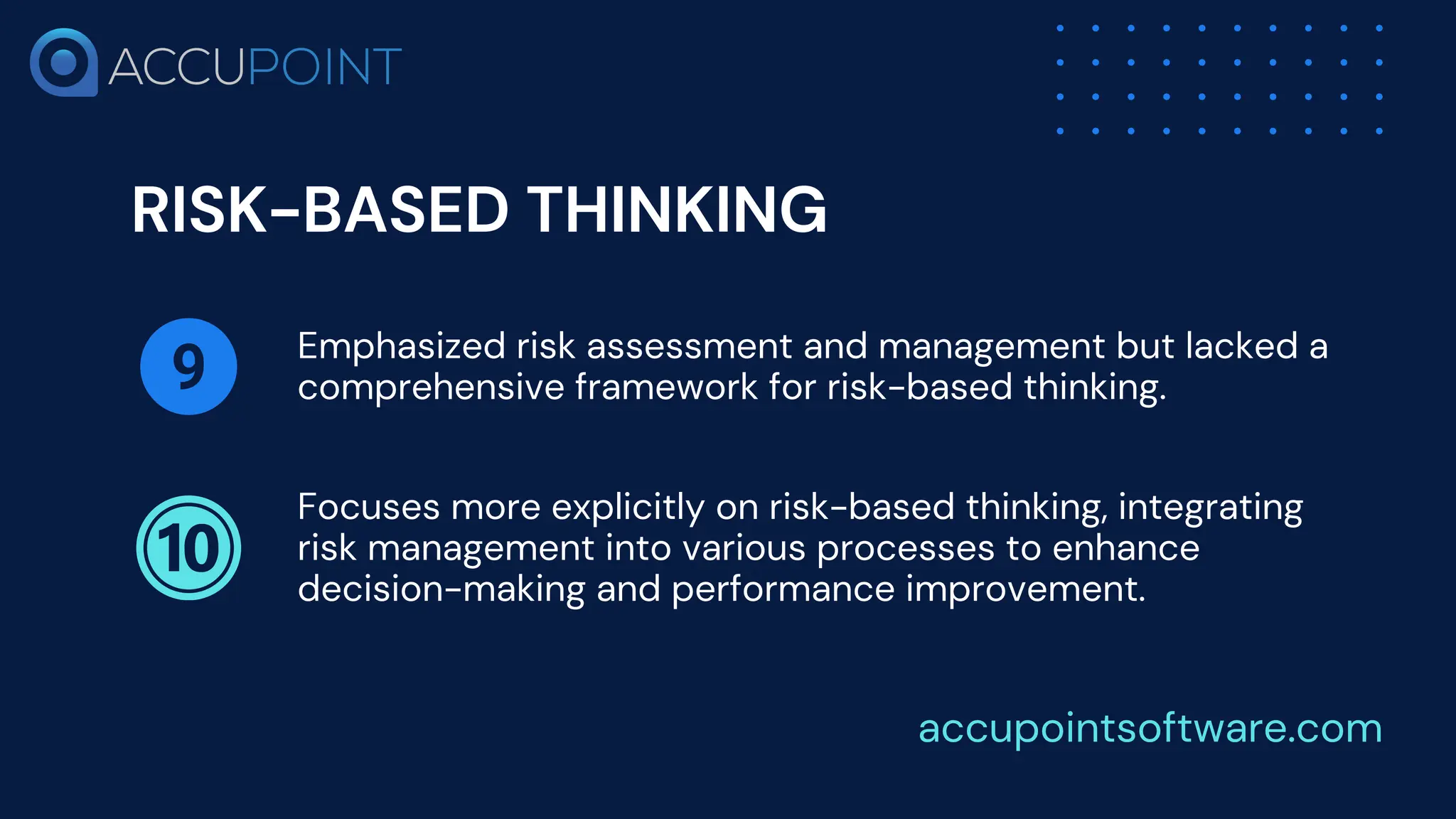 ACCUPOINT

RISK-BASED THINKING

9

Emphasized risk assessment and management but lacked a comprehensive framework for risk-based thinking.

10

Focuses more explicitly on risk-based thinking, integrating risk management into various processes to enhance decision-making and performance improvement.

accupointsoftware.com